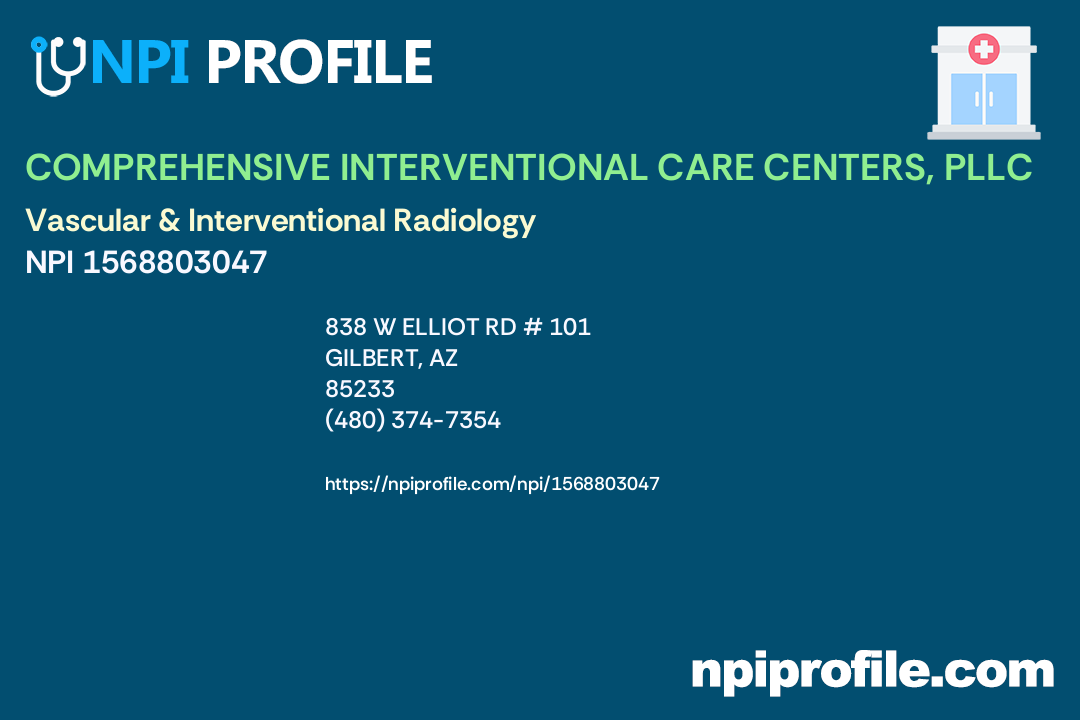 NPI PROFILE

COMPREHENSIVE INTERVENTIONAL CARE CENTERS, PLLC

Vascular & Interventional Radiology
NPI 1568803047

838 W ELLIOT RD # 101
GILBERT, AZ
85233
(480) 374-7354

https://npiprofile.com/npi/1568803047

npiprofile.com